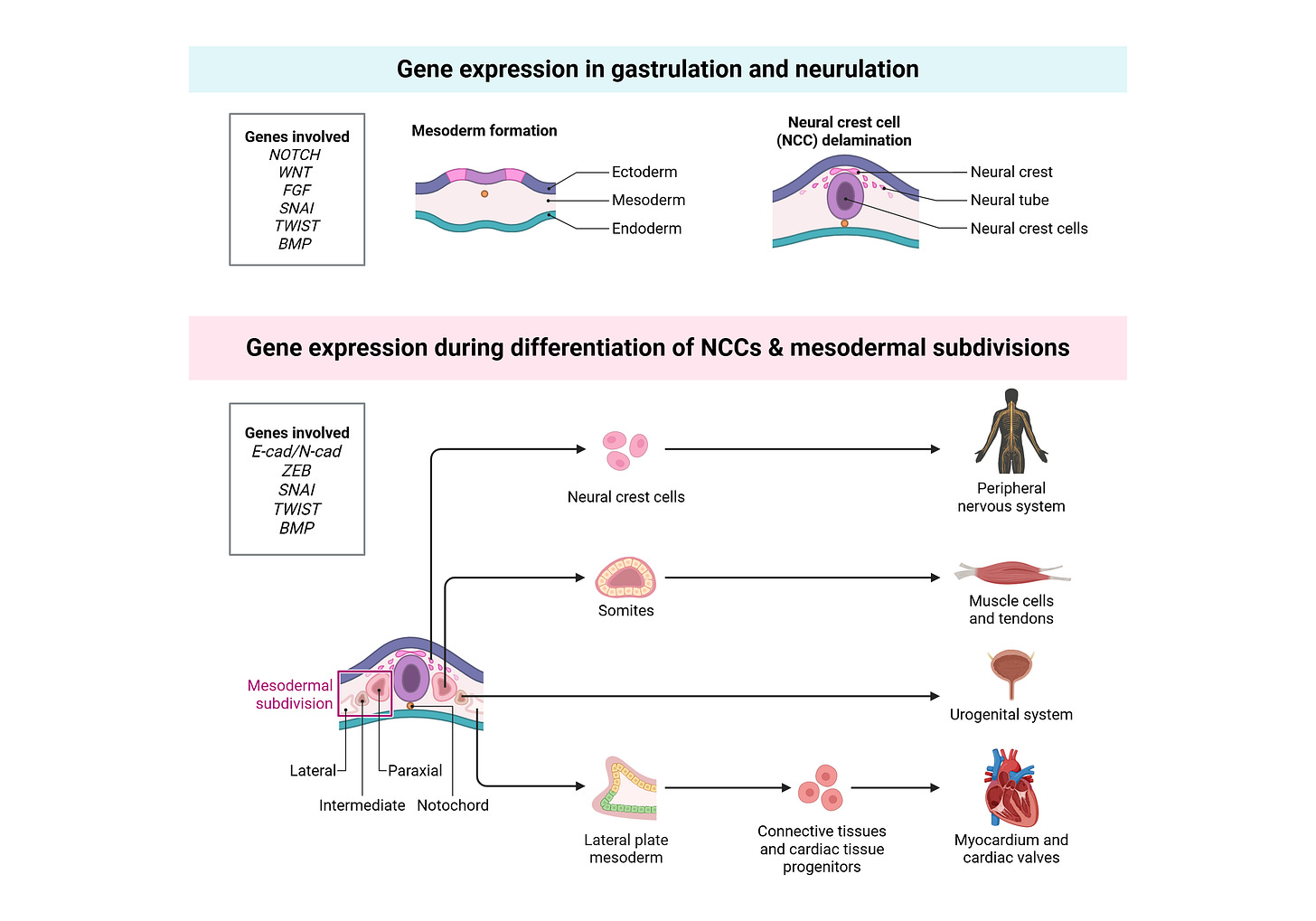 Gene expression in gastrulation and neurulation

Genes involved
NOTCH
WNT
FGF
SNAI
TWIST
BMP

Mesoderm formation

Ectoderm
Mesoderm
Endoderm

Neural crest cell (NCC) delamination

Neural crest
Neural tube
Neural crest cells

Gene expression during differentiation of NCCs & mesodermal subdivisions

Genes involved
E-cad/N-cad
ZEB
SNAI
TWIST
BMP

Neural crest cells

Peripheral nervous system

Somites

Muscle cells and tendons

Mesodermal subdivision

Urogenital system

Lateral
Paraxial
Intermediate
Notochord

Lateral plate mesoderm

Connective tissues and cardiac tissue progenitors

Myocardium and cardiac valves